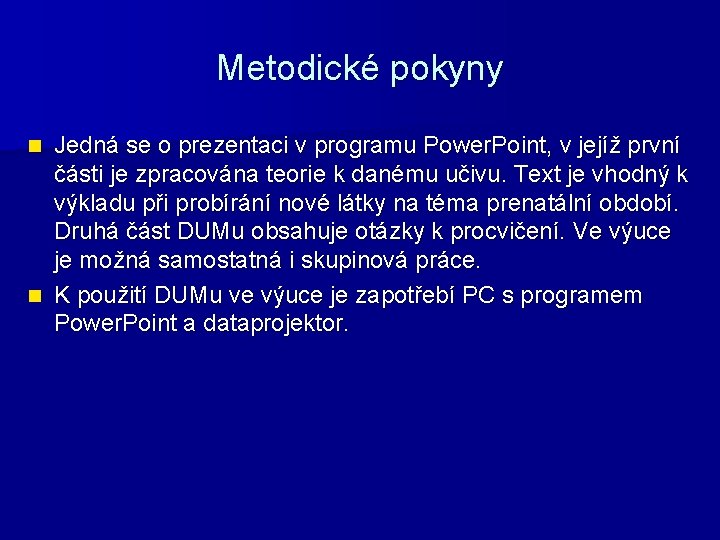 Metodické pokyny

Jedná se o prezentaci v programu PowerPoint, v jejíž první části je zpracována teorie k danému učivu. Text je vhodný k výkladu při probírání nové látky na téma prenatální období. Druhá část DUMu obsahuje otázky k procvičení. Ve výuce je možná samostatná i skupinová práce.

K použití DUMu ve výuce je zapotřebí PC s programem PowerPoint a dataprojektor.